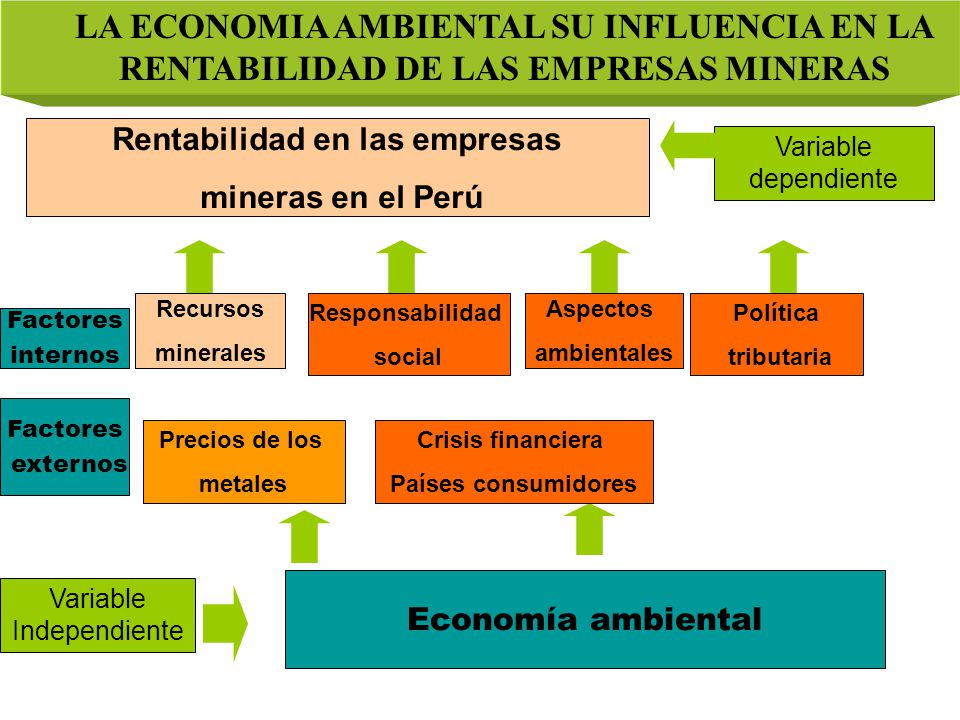 LA ECONOMIA AMBIENTAL SU INFLUENCIA EN LA RENTABILIDAD DE LAS EMPRESAS MINERAS

Rentabilidad en las empresas mineras en el Perú

Variable dependiente

Factores internos

Recursos minerales

Responsabilidad social

Aspectos ambientales

Política tributaria

Factores externos

Precios de los metales

Crisis financiera Países consumidores

Variable Independiente

Economía ambiental